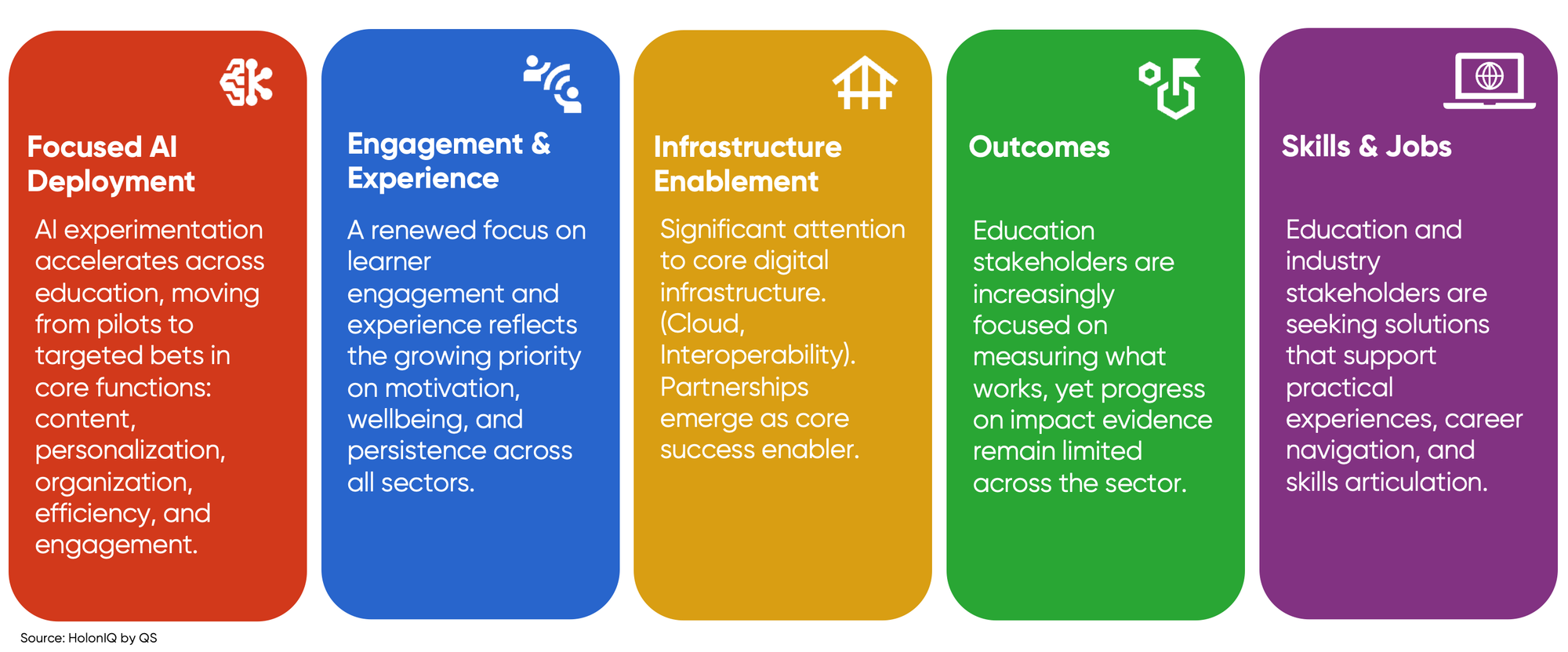 Focused AI Deployment

AI experimentation accelerates across education, moving from pilots to targeted bets in core functions: content, personalization, organization, efficiency, and engagement.

Engagement & Experience

A renewed focus on learner engagement and experience reflects the growing priority on motivation, wellbeing, and persistence across all sectors.

Infrastructure Enablement

Significant attention to core digital infrastructure. (Cloud, Interoperability). Partnerships emerge as core success enabler.

Outcomes

Education stakeholders are increasingly focused on measuring what works, yet progress on impact evidence remain limited across the sector.

Skills & Jobs

Education and industry stakeholders are seeking solutions that support practical experiences, career navigation, and skills articulation.

Source: HolonIQ by QS